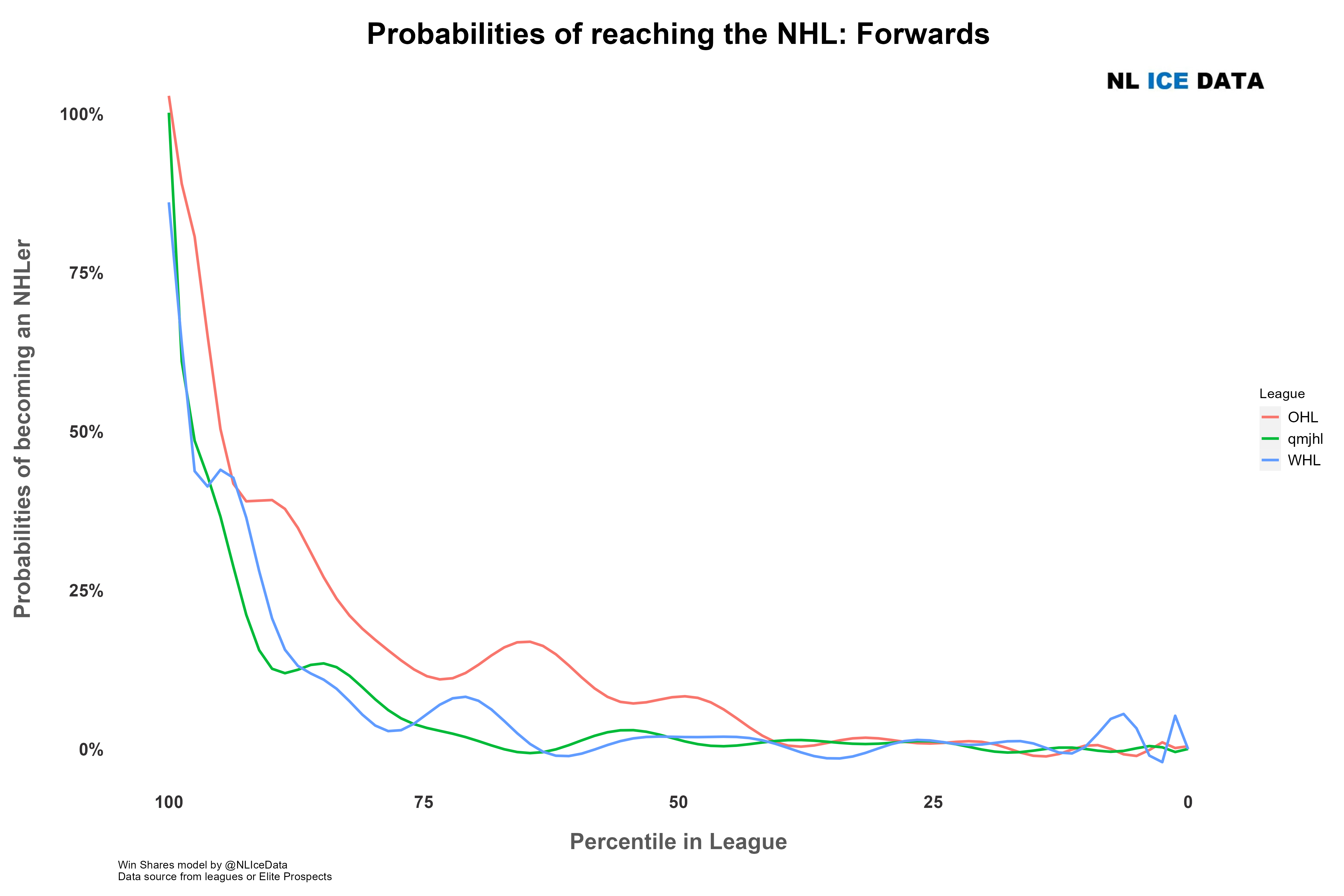 Probabilities of reaching the NHL: Forwards

NL ICE DATA

Probabilities of becoming an NHLer

100%
75%
50%
25%
0%

100
75
50
25
0

Percentile in League

League
OHL
qmjhl
WHL

Win Shares model by @NLIceData
Data source from leagues or Elite Prospects